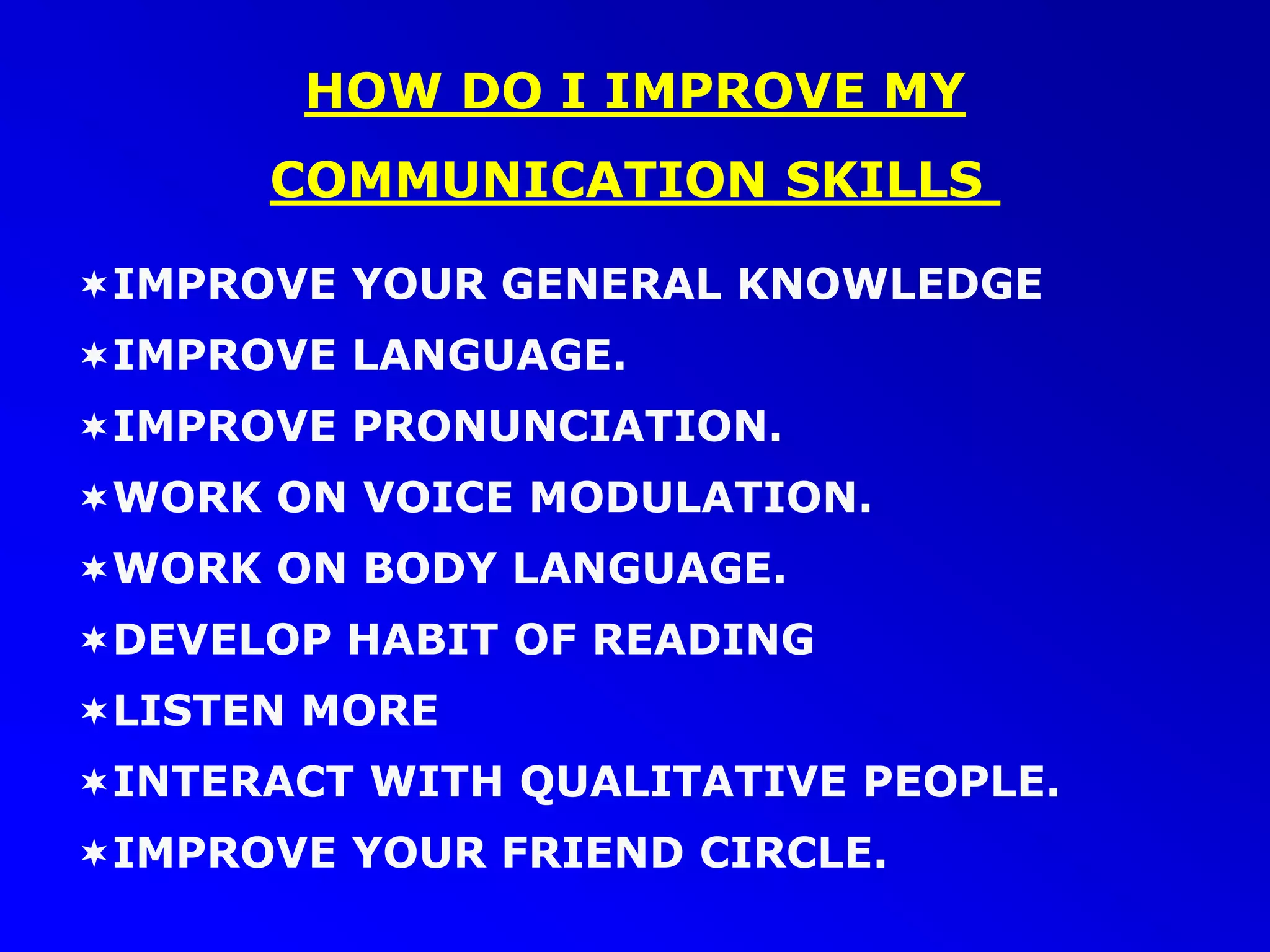 HOW DO I IMPROVE MY COMMUNICATION SKILLS

✶IMPROVE YOUR GENERAL KNOWLEDGE
✶IMPROVE LANGUAGE.
✶IMPROVE PRONUNCIATION.
✶WORK ON VOICE MODULATION.
✶WORK ON BODY LANGUAGE.
✶DEVELOP HABIT OF READING
✶LISTEN MORE
✶INTERACT WITH QUALITATIVE PEOPLE.
✶IMPROVE YOUR FRIEND CIRCLE.